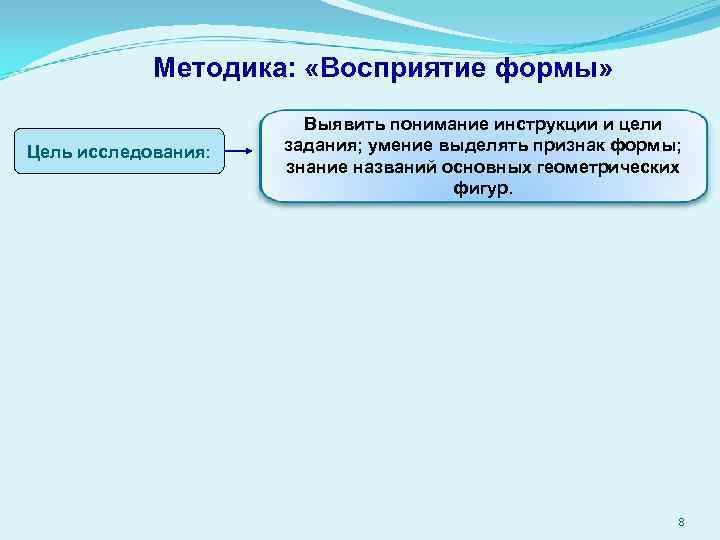 Методика: «Восприятие формы»

Цель исследования:

Выявить понимание инструкции и цели задания; умение выделять признак формы; знание названий основных геометрических фигур.

8